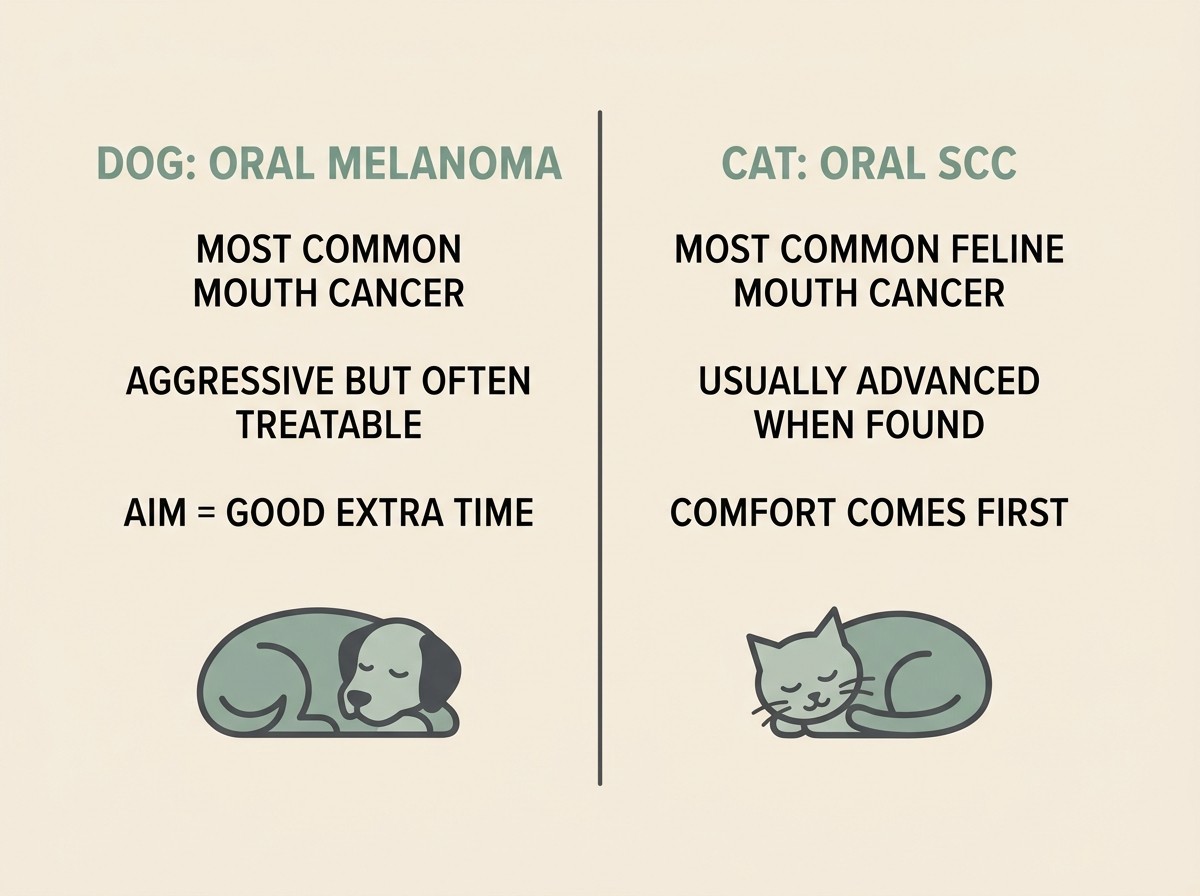 DOG: ORAL MELANOMA

MOST COMMON MOUTH CANCER

AGGRESSIVE BUT OFTEN TREATABLE

AIM = GOOD EXTRA TIME

CAT: ORAL SCC

MOST COMMON FELINE MOUTH CANCER

USUALLY ADVANCED WHEN FOUND

COMFORT COMES FIRST